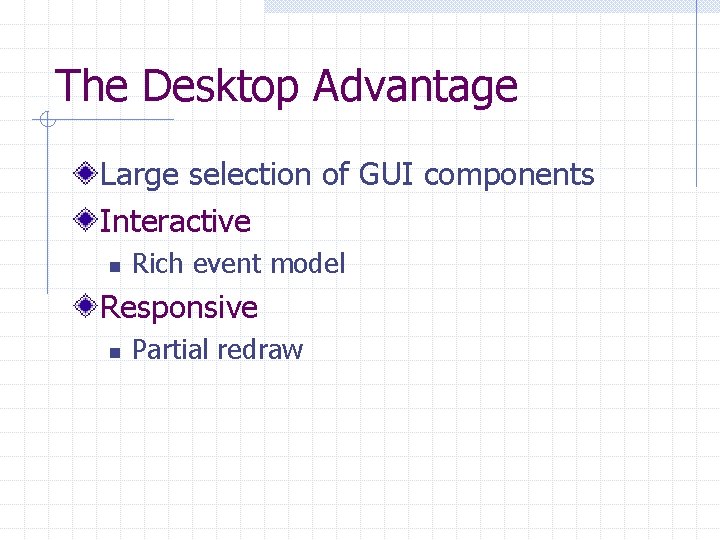 The Desktop Advantage

Large selection of GUI components

Interactive

Rich event model

Responsive

Partial redraw